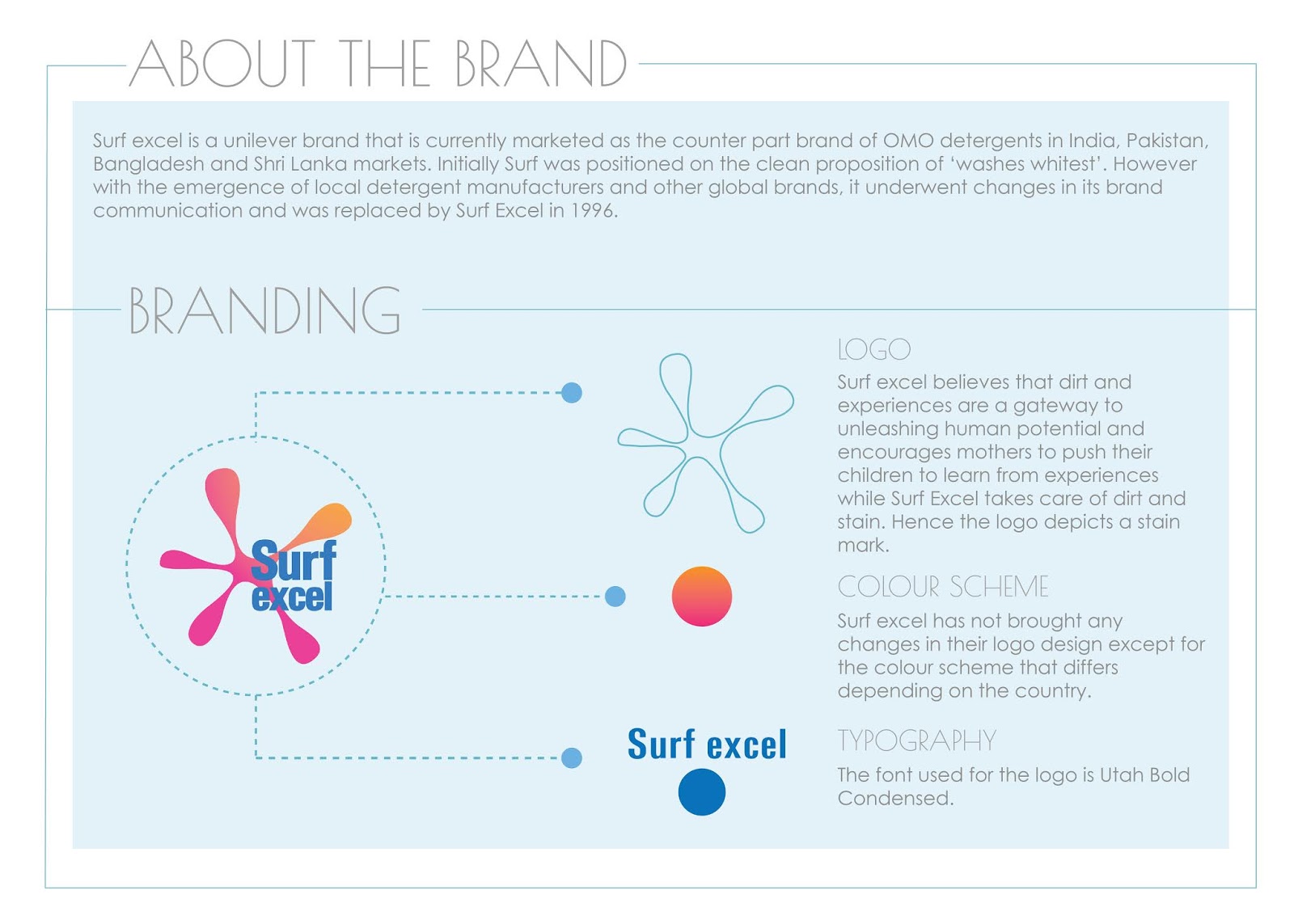 ABOUT THE BRAND

Surf excel is a unilever brand that is currently marketed as the counter part brand of OMO detergents in India, Pakistan, Bangladesh and Shri Lanka markets. Initially Surf was positioned on the clean proposition of 'washes whitest'. However with the emergence of local detergent manufacturers and other global brands, it underwent changes in its brand communication and was replaced by Surf Excel in 1996.

BRANDING

Surf excel

LOGO

Surf excel believes that dirt and experiences are a gateway to unleashing human potential and encourages mothers to push their children to learn from experiences while Surf Excel takes care of dirt and stain. Hence the logo depicts a stain mark.

COLOUR SCHEME

Surf excel has not brought any changes in their logo design except for the colour scheme that differs depending on the country.

Surf excel

TYPOGRAPHY

The font used for the logo is Utah Bold Condensed.